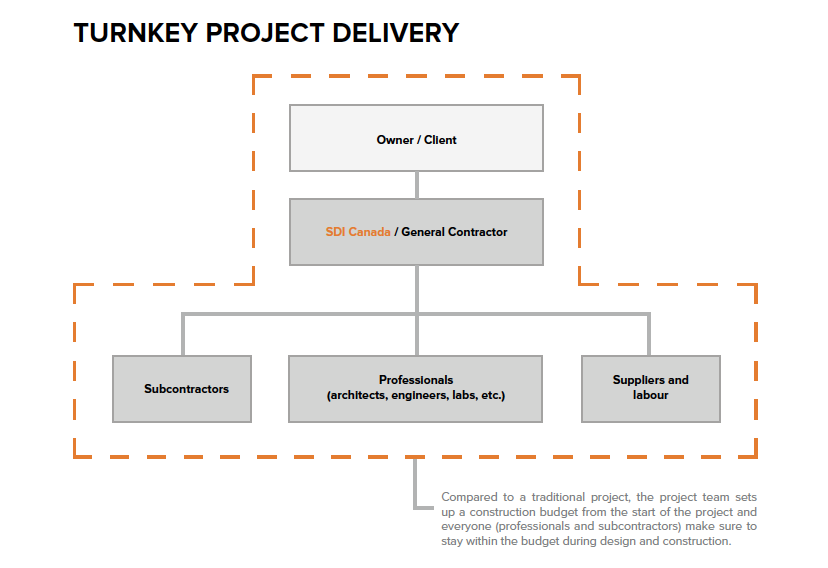 TURNKEY PROJECT DELIVERY

Owner / Client

SDI Canada / General Contractor

Subcontractors

Professionals (architects, engineers, labs, etc.)

Suppliers and labour

Compared to a traditional project, the project team sets up a construction budget from the start of the project and everyone (professionals and subcontractors) make sure to stay within the budget during design and construction.